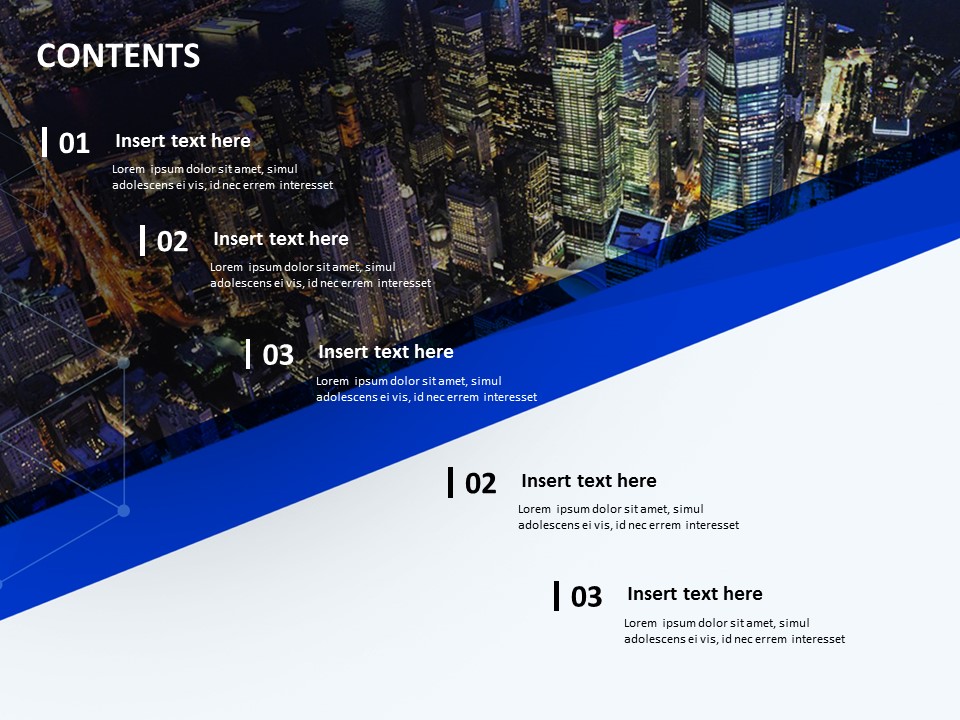 CONTENTS

01 Insert text here
Lorem ipsum dolor sit amet, simul adolescens ei vis, id nec errem interesset

02 Insert text here
Lorem ipsum dolor sit amet, simul adolescens ei vis, id nec errem interesset

03 Insert text here
Lorem ipsum dolor sit amet, simul adolescens ei vis, id nec errem interesset

02 Insert text here
Lorem ipsum dolor sit amet, simul adolescens ei vis, id nec errem interesset

03 Insert text here
Lorem ipsum dolor sit amet, simul adolescens ei vis, id nec errem interesset